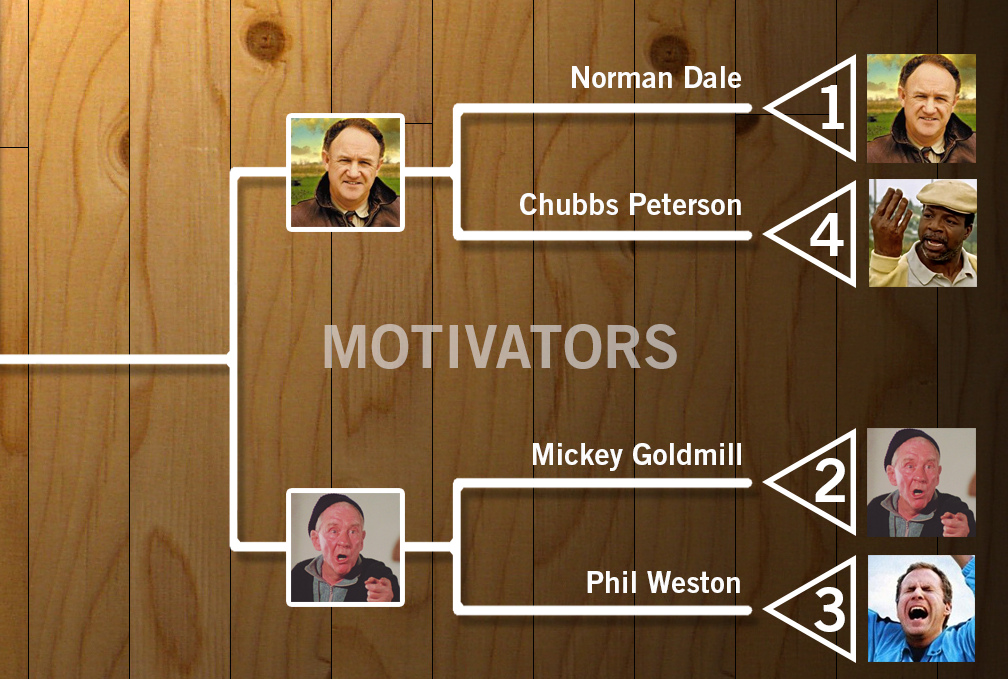 Norman Dale
1
Chubbs Peterson
4
MOTIVATORS
Mickey Goldmill
2
Phil Weston
3